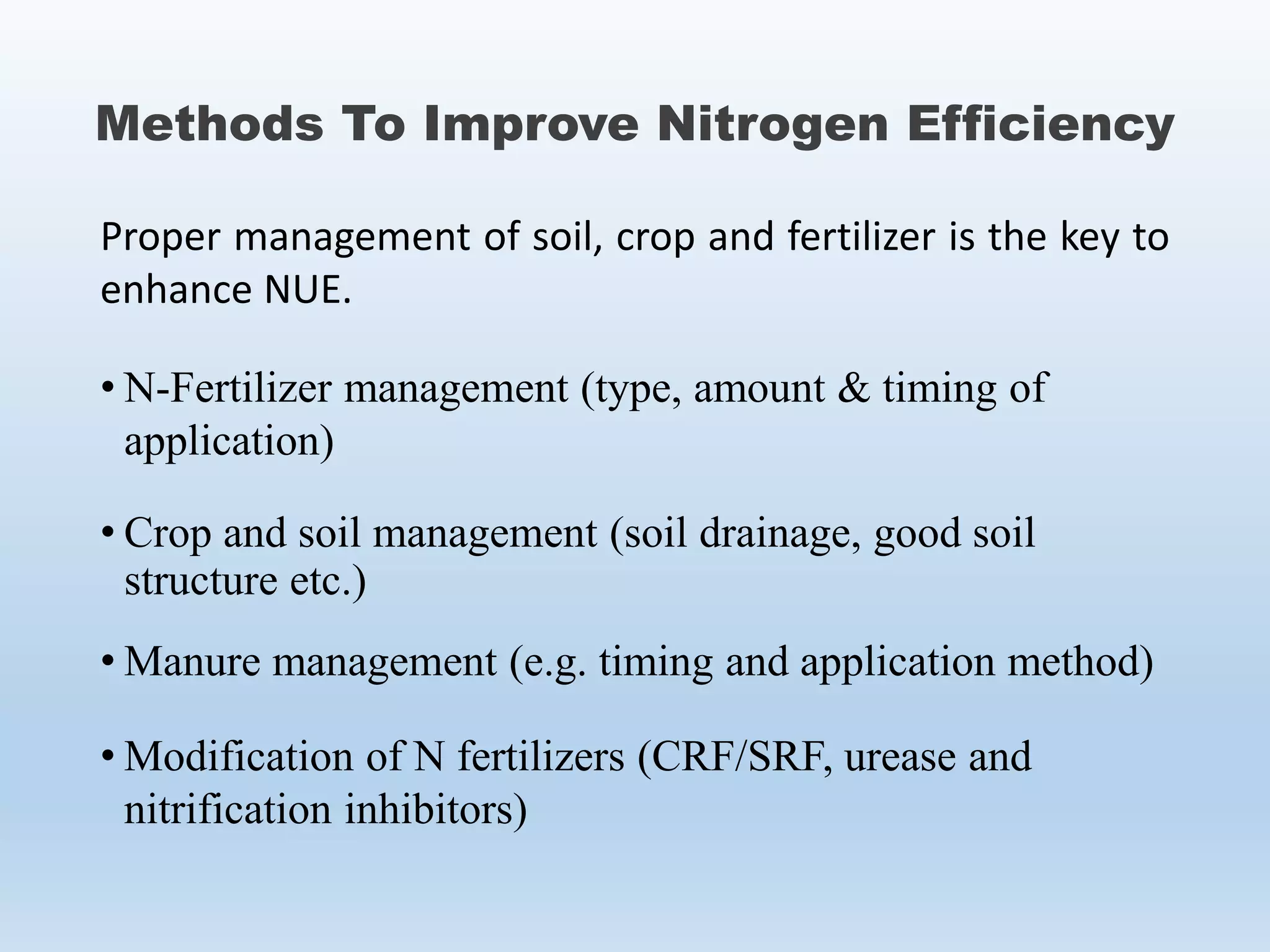 Methods To Improve Nitrogen Efficiency

Proper management of soil, crop and fertilizer is the key to enhance NUE.

• N-Fertilizer management (type, amount & timing of application)

• Crop and soil management (soil drainage, good soil structure etc.)

• Manure management (e.g. timing and application method)

• Modification of N fertilizers (CRF/SRF, urease and nitrification inhibitors)